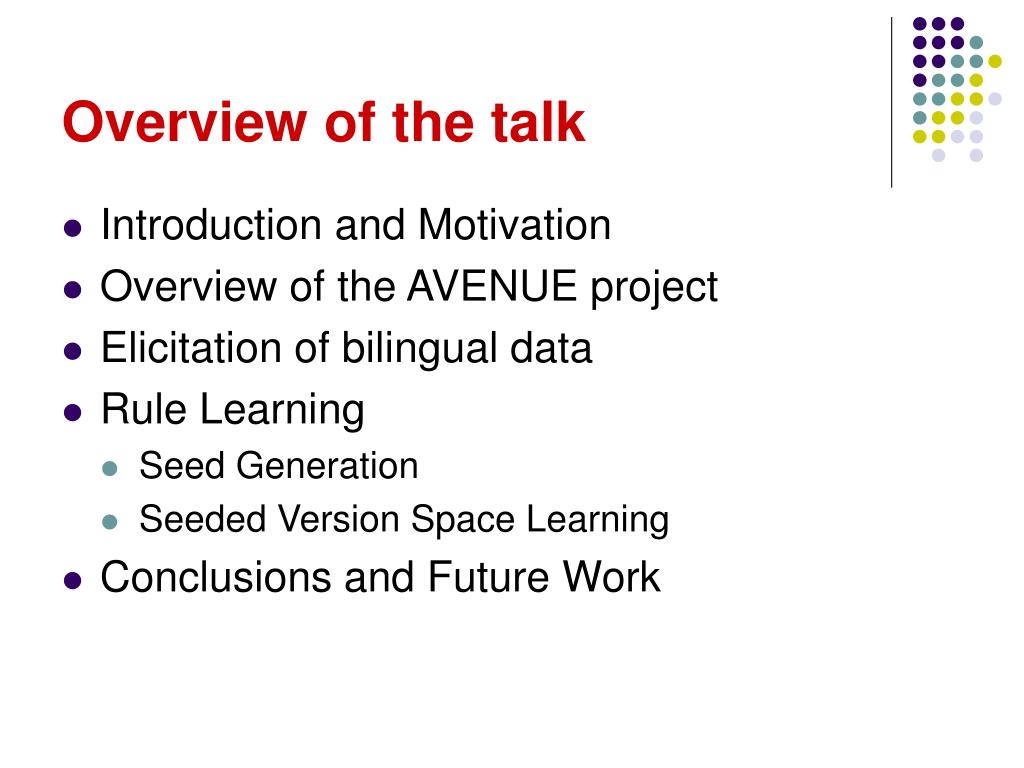 Overview of the talk

- Introduction and Motivation
- Overview of the AVENUE project
- Elicitation of bilingual data
- Rule Learning
  - Seed Generation
  - Seeded Version Space Learning
- Conclusions and Future Work